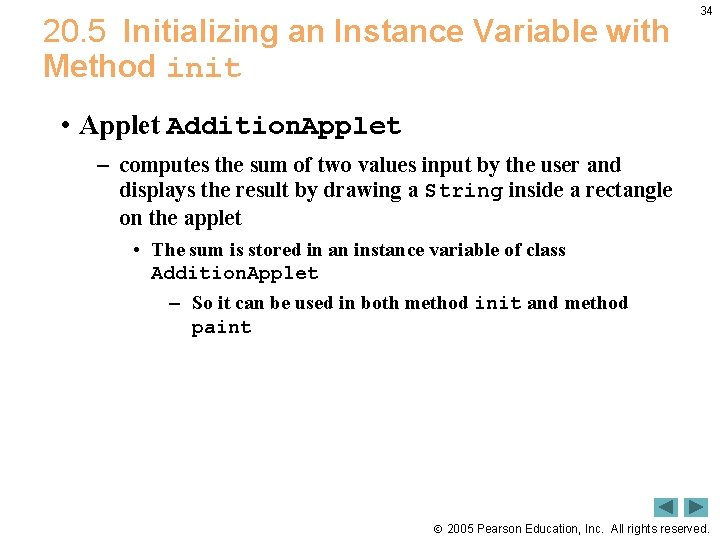 34

20.5 Initializing an Instance Variable with Method init

• Applet AdditionApplet
– computes the sum of two values input by the user and displays the result by drawing a String inside a rectangle on the applet
• The sum is stored in an instance variable of class AdditionApplet
– So it can be used in both method init and method paint

© 2005 Pearson Education, Inc. All rights reserved.